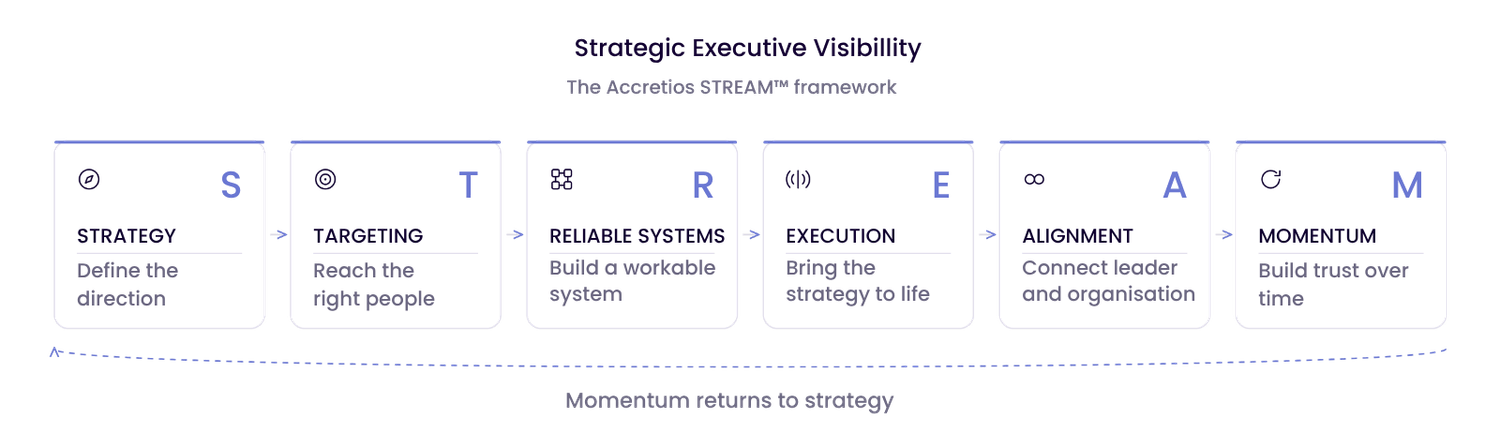 Strategic Executive Visibillity

The Accretios STREAM™ framework

S
STRATEGY
Define the direction

T
TARGETING
Reach the right people

R
RELIABLE SYSTEMS
Build a workable system

E
EXECUTION
Bring the strategy to life

A
ALIGNMENT
Connect leader and organisation

M
MOMENTUM
Build trust over time

Momentum returns to strategy